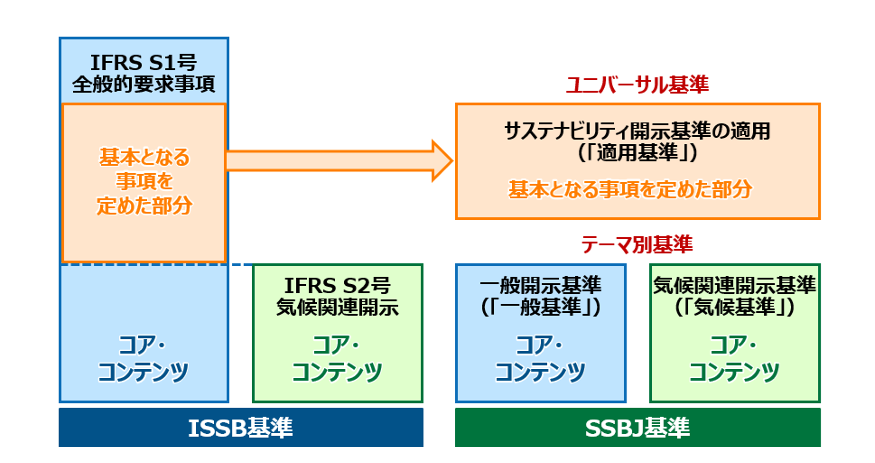 IFRS S1号
全般的要求事項

基本となる
事項を
定めた部分

コア・
コンテンツ

IFRS S2号
気候関連開示

コア・
コンテンツ

ISSB基準

ユニバーサル基準

サステナビリティ開示基準の適用
（「適用基準」）

基本となる事項を定めた部分

テーマ別基準

一般開示基準
（「一般基準」）

コア・
コンテンツ

気候関連開示基準
（「気候基準」）

コア・
コンテンツ

SSBJ基準